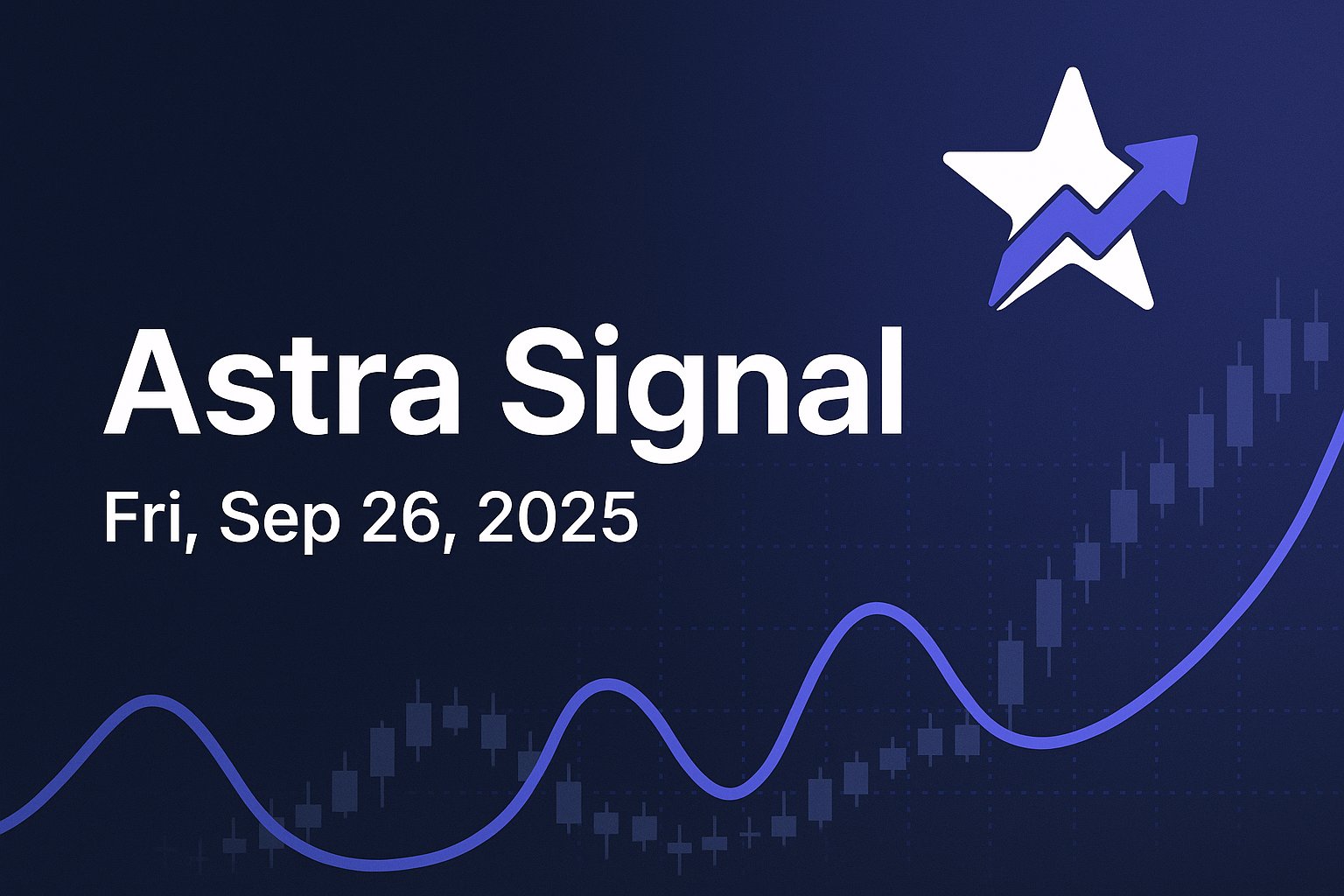 Astra Signal

Fri, Sep 26, 2025